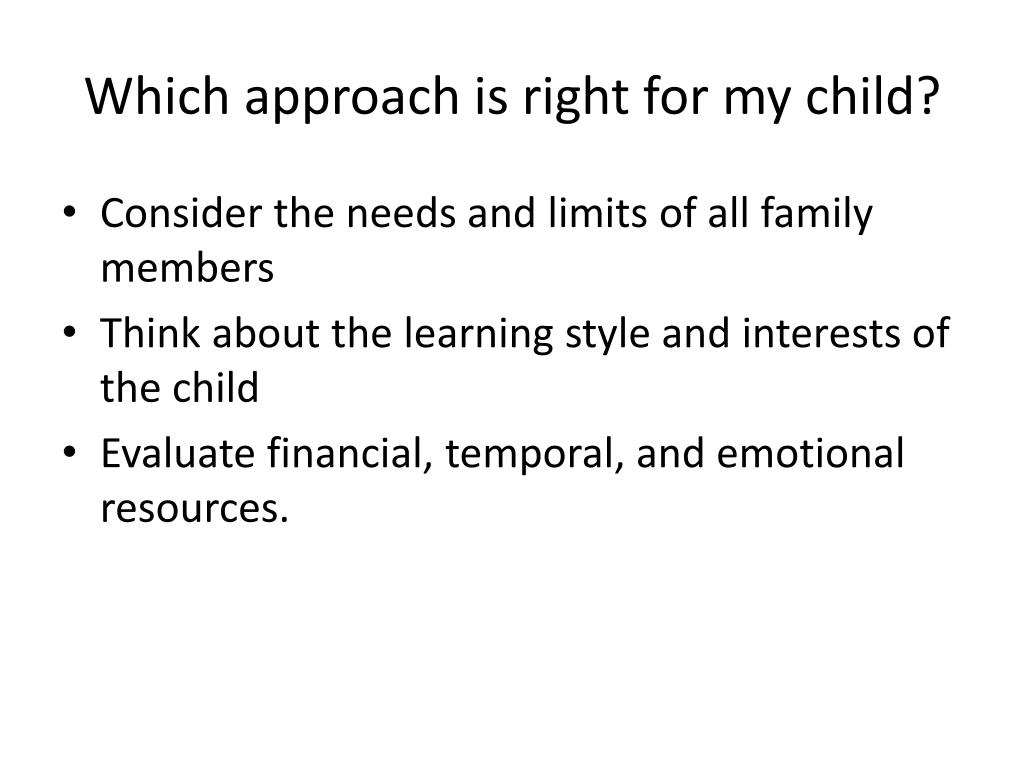 Which approach is right for my child?

• Consider the needs and limits of all family members
• Think about the learning style and interests of the child
• Evaluate financial, temporal, and emotional resources.